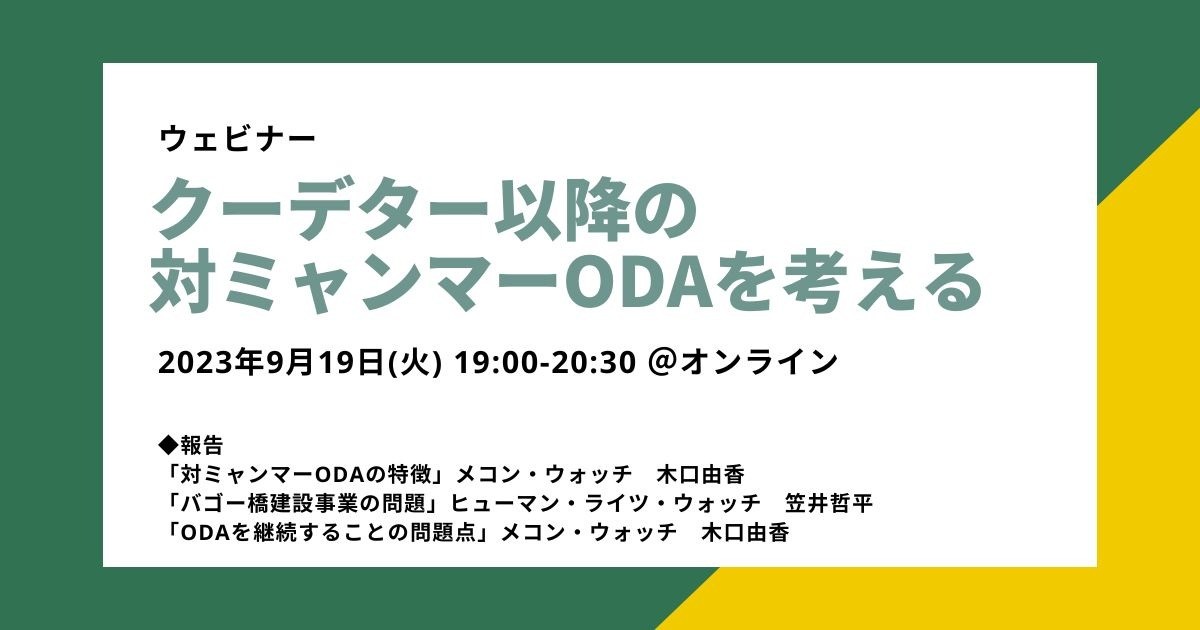 ウェビナー

クーデター以降の
対ミャンマーODAを考える

2023年9月19日(火) 19:00-20:30 @オンライン

◆報告
「対ミャンマーODAの特徴」メコン・ウォッチ　木口由香
「バゴー橋建設事業の問題」ヒューマン・ライツ・ウォッチ　笠井哲平
「ODAを継続することの問題点」メコン・ウォッチ　木口由香